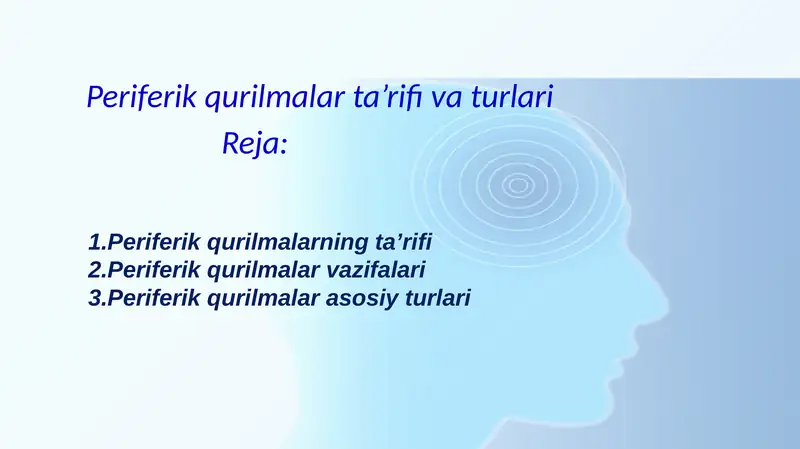 Periferik qurilmalar ta’rifi va turlari

Reja:

1.Periferik qurilmalarning ta’rifi
2.Periferik qurilmalar vazifalari
3.Periferik qurilmalar asosiy turlari